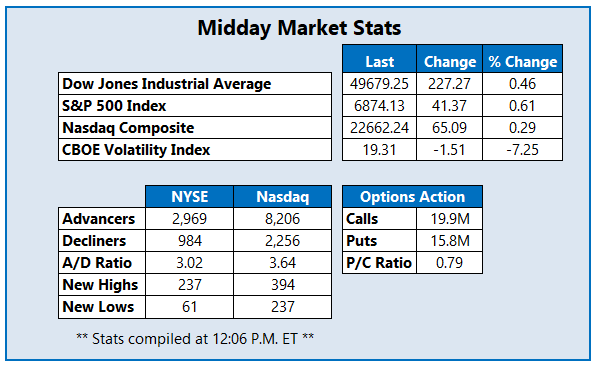 Midday Market Stats

| | Last | Change | % Change |
|---|---|---|---|
| Dow Jones Industrial Average | 49679.25 | 227.27 | 0.46 |
| S&P 500 Index | 6874.13 | 41.37 | 0.61 |
| Nasdaq Composite | 22662.24 | 65.09 | 0.29 |
| CBOE Volatility Index | 19.31 | -1.51 | -7.25 |

| | NYSE | Nasdaq |
|---|---|---|
| Advancers | 2,969 | 8,206 |
| Decliners | 984 | 2,256 |
| A/D Ratio | 3.02 | 3.64 |
| New Highs | 237 | 394 |
| New Lows | 61 | 237 |

| Options Action | |
|---|---|
| Calls | 19.9M |
| Puts | 15.8M |
| P/C Ratio | 0.79 |

** Stats compiled at 12:06 P.M. ET **